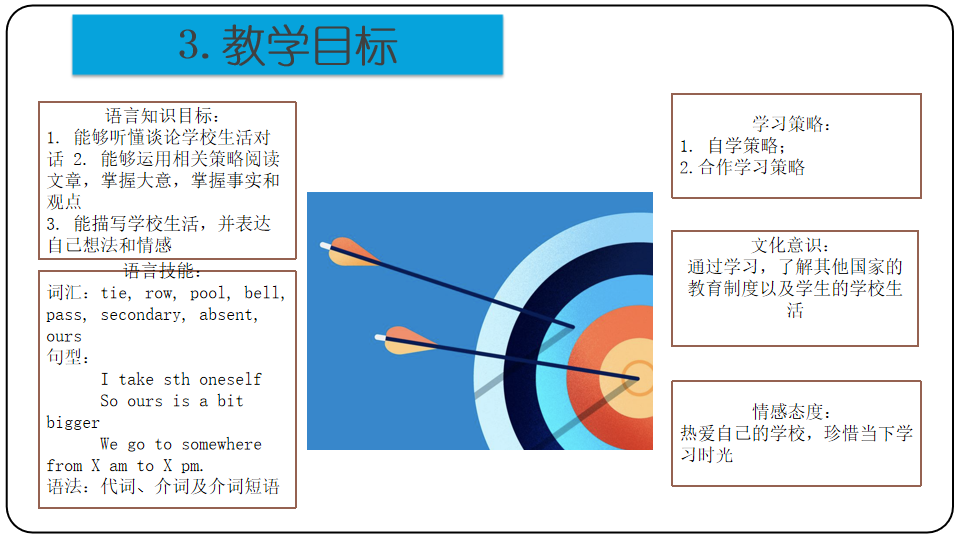 3. 教学目标

语言知识目标：
1. 能够听懂谈论学校生活对话 2. 能够运用相关策略阅读文章，掌握大意，掌握事实和观点
3. 能描写学校生活，并表达自己想法和情感

语言技能：
词汇：tie, row, pool, bell, pass, secondary, absent, ours
句型：
I take sth oneself
So ours is a bit bigger
We go to somewhere from X am to X pm.
语法：代词、介词及介词短语

学习策略：
1. 自学策略；
2. 合作学习策略

文化意识：
通过学习，了解其他国家的教育制度以及学生的学校生活

情感态度：
热爱自己的学校，珍惜当下学习时光